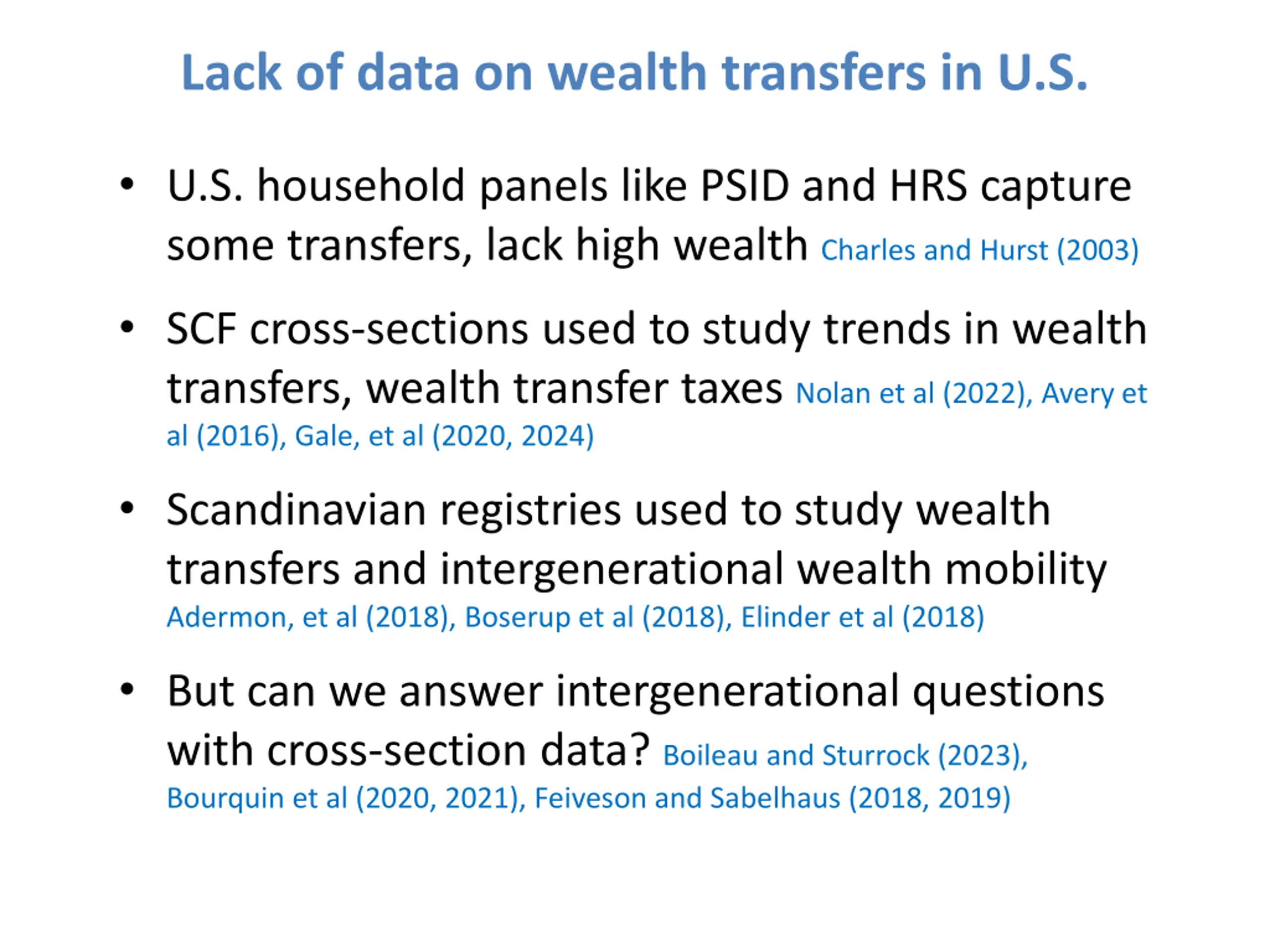 Lack of data on wealth transfers in U.S.

• U.S. household panels like PSID and HRS capture some transfers, lack high wealth Charles and Hurst (2003)

• SCF cross-sections used to study trends in wealth transfers, wealth transfer taxes Nolan et al (2022), Avery et al (2016), Gale, et al (2020, 2024)

• Scandinavian registries used to study wealth transfers and intergenerational wealth mobility Adermon, et al (2018), Boserup et al (2018), Elinder et al (2018)

• But can we answer intergenerational questions with cross-section data? Boileau and Sturrock (2023), Bourquin et al (2020, 2021), Feiveson and Sabelhaus (2018, 2019)